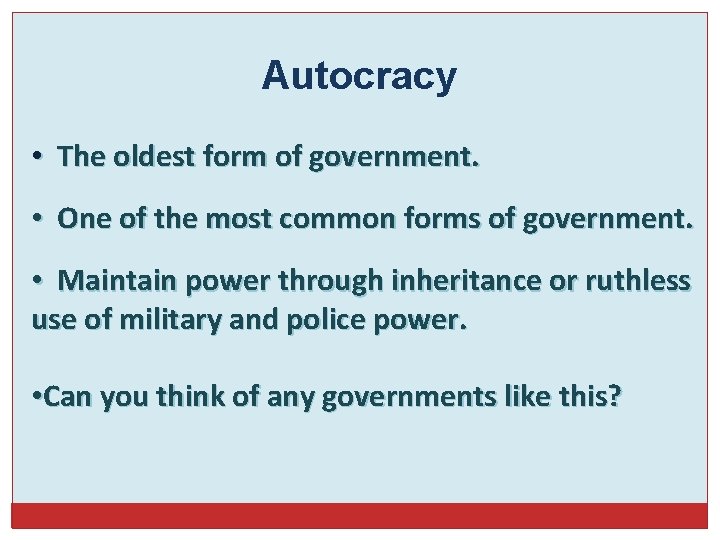 Autocracy

• The oldest form of government.

• One of the most common forms of government.

• Maintain power through inheritance or ruthless use of military and police power.

•Can you think of any governments like this?